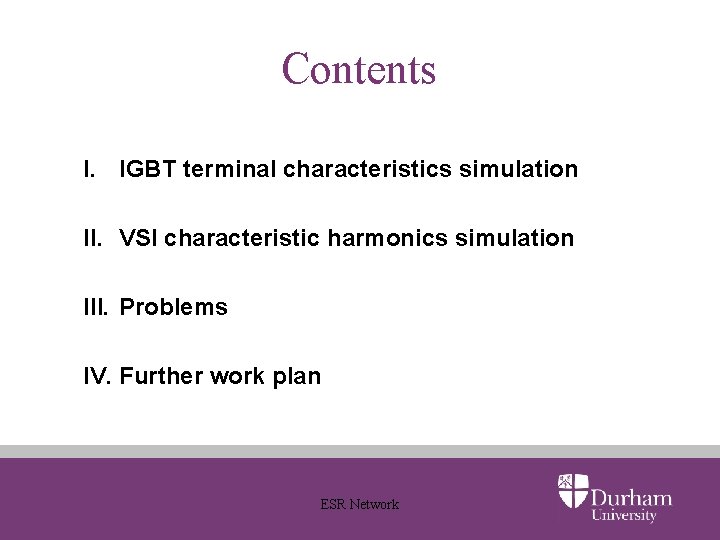 Contents

I. IGBT terminal characteristics simulation

II. VSI characteristic harmonics simulation

III. Problems

IV. Further work plan

ESR Network

Durham University